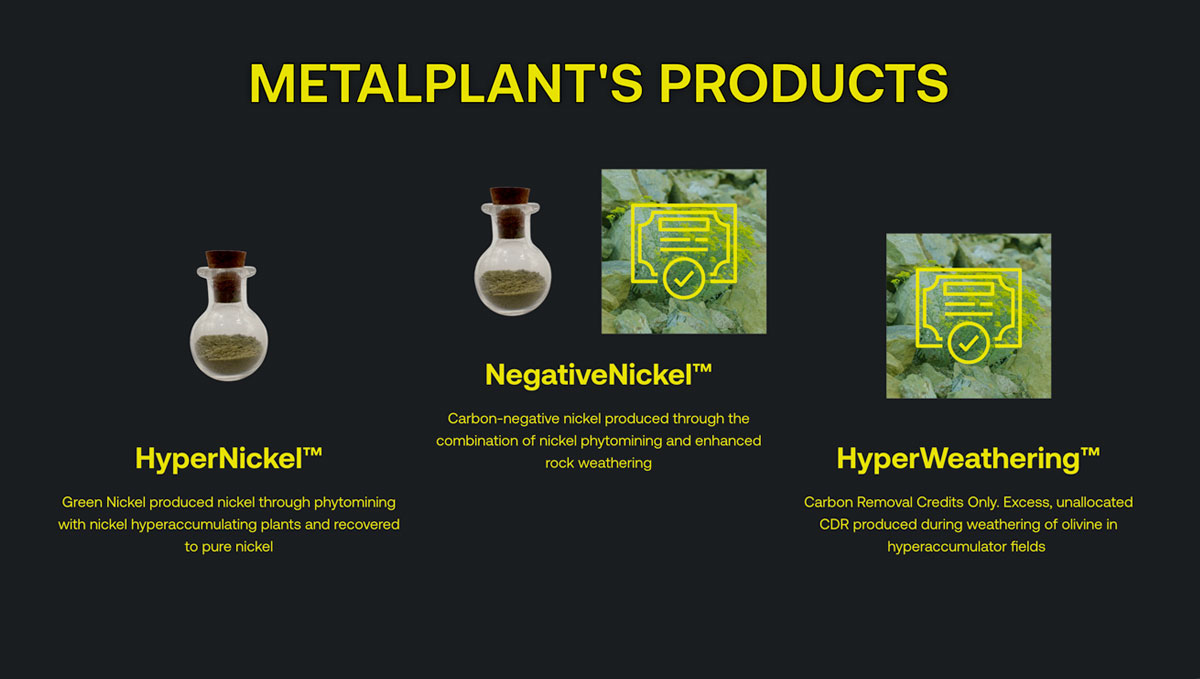 METALPLANT'S PRODUCTS

HyperNickel™

Green Nickel produced nickel through phytomining with nickel hyperaccumulating plants and recovered to pure nickel

NegativeNickel™

Carbon-negative nickel produced through the combination of nickel phytomining and enhanced rock weathering

HyperWeathering™

Carbon Removal Credits Only. Excess, unallocated CDR produced during weathering of olivine in hyperaccumulator fields